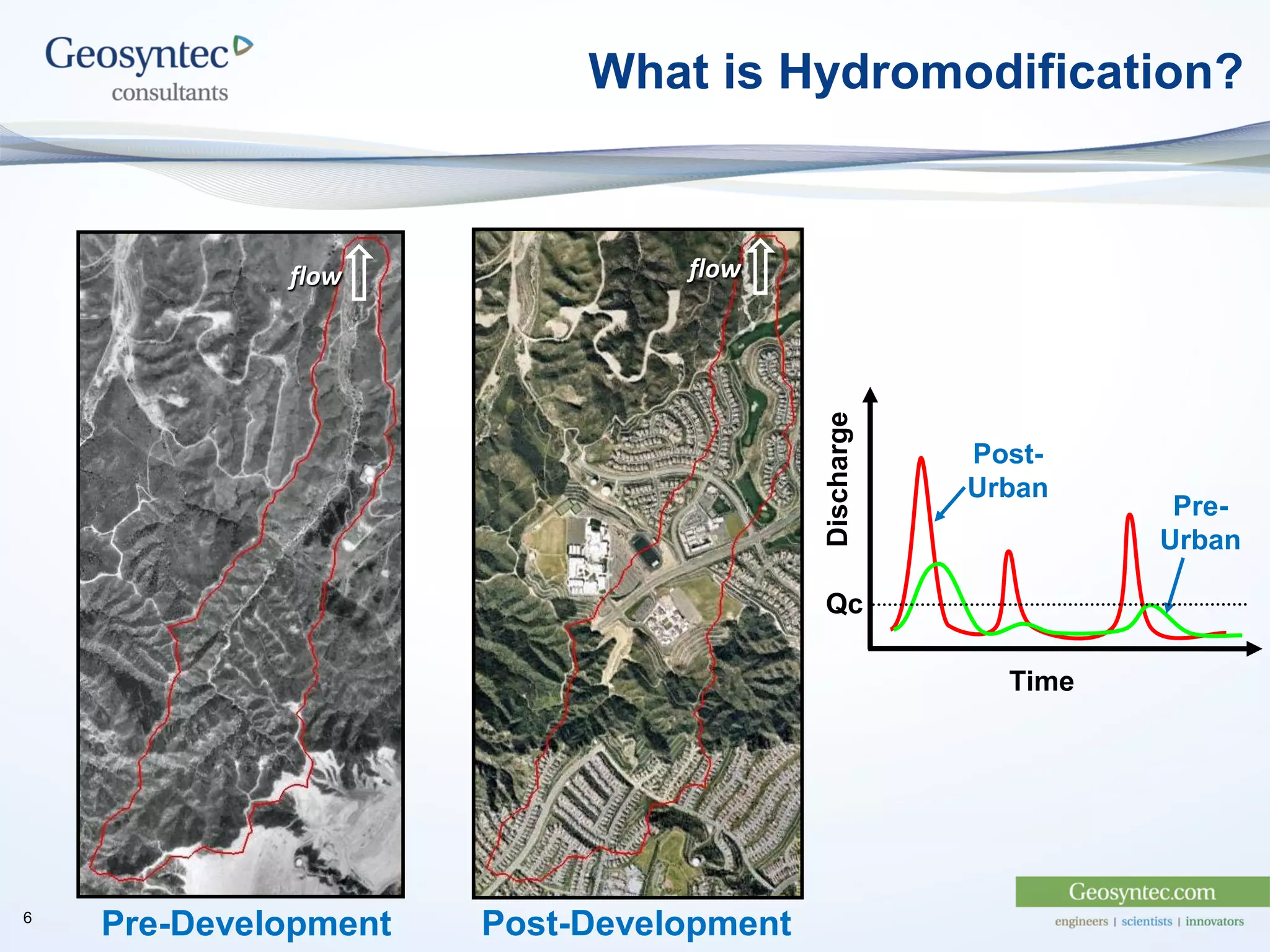 Geosyntec consultants

What is Hydromodification?

flow

flow

Discharge

Post-Urban

Pre-Urban

Qc

Time

6

Pre-Development

Post-Development

Geosyntec.com

engineers | scientists | innovators